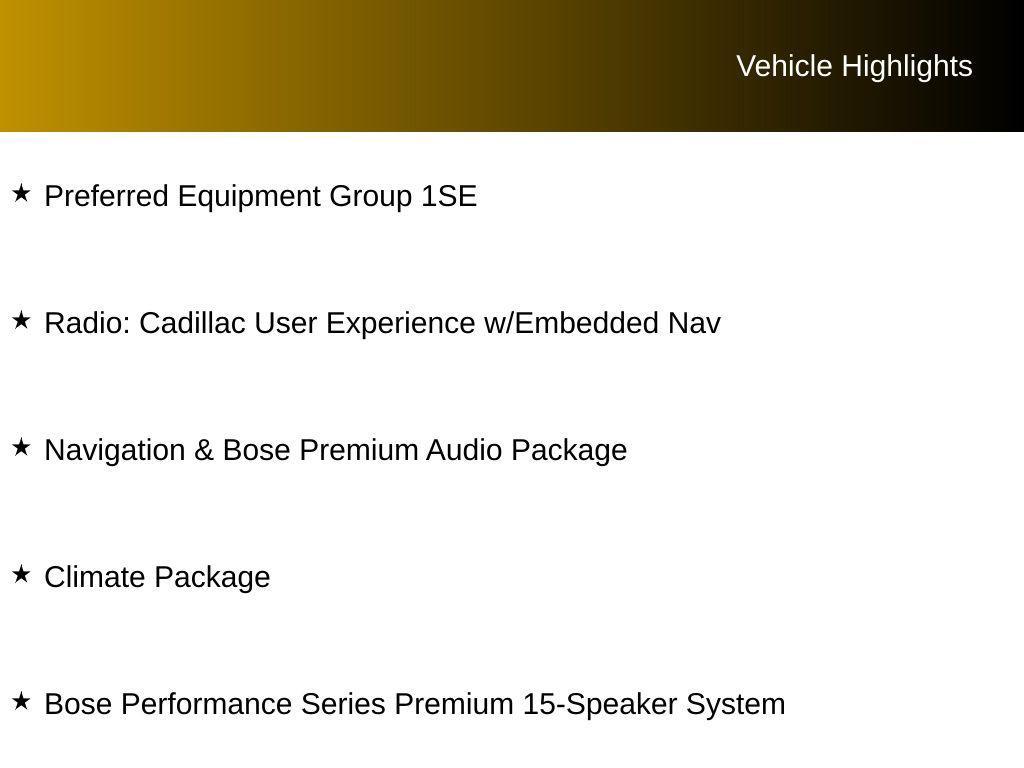 Vehicle Highlights

★ Preferred Equipment Group 1SE

★ Radio: Cadillac User Experience w/Embedded Nav

★ Navigation & Bose Premium Audio Package

★ Climate Package

★ Bose Performance Series Premium 15-Speaker System